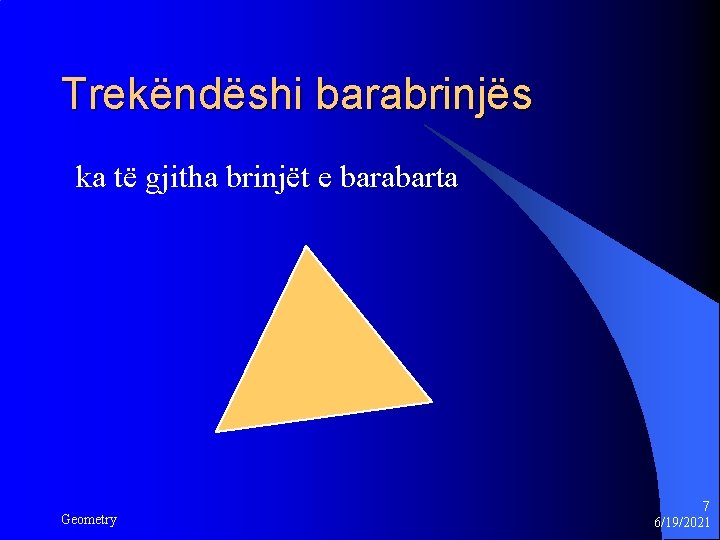 Trekëndëshi barabrinjës

ka të gjitha brinjët e barabarta

Geometry

7
6/19/2021